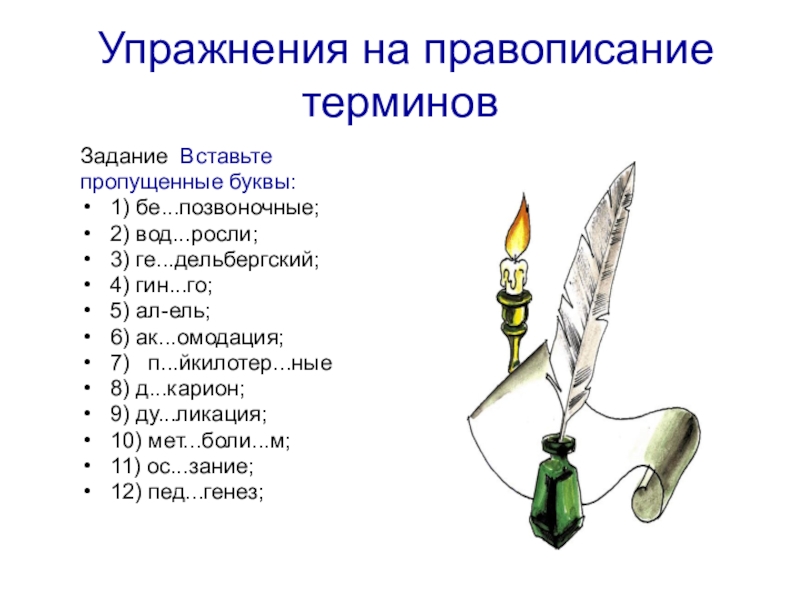 Упражнения на правописание терминов

Задание Вставьте пропущенные буквы:
• 1) бе...позвоночные;
• 2) вод...росли;
• 3) ге...дельбергский;
• 4) гин...го;
• 5) ал-ель;
• 6) ак...омодация;
• 7) п...йкилотер…ные
• 8) д...карион;
• 9) ду...ликация;
• 10) мет...боли...м;
• 11) ос...зание;
• 12) пед…генез;